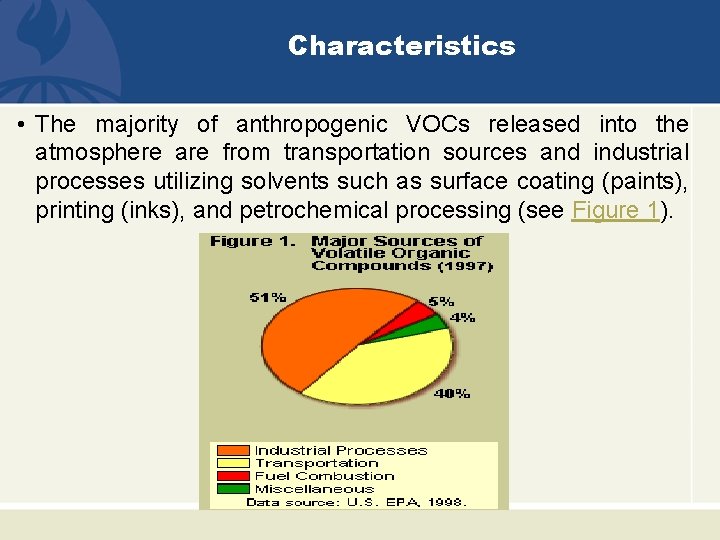 Characteristics

• The majority of anthropogenic VOCs released into the atmosphere are from transportation sources and industrial processes utilizing solvents such as surface coating (paints), printing (inks), and petrochemical processing (see Figure 1).

Figure 1. Major Sources of Volatile Organic Compounds (1997)

51%
5%
4%
40%

Industrial Processes
Transportation
Fuel Combustion
Miscellaneous
Data source: U.S. EPA, 1998.